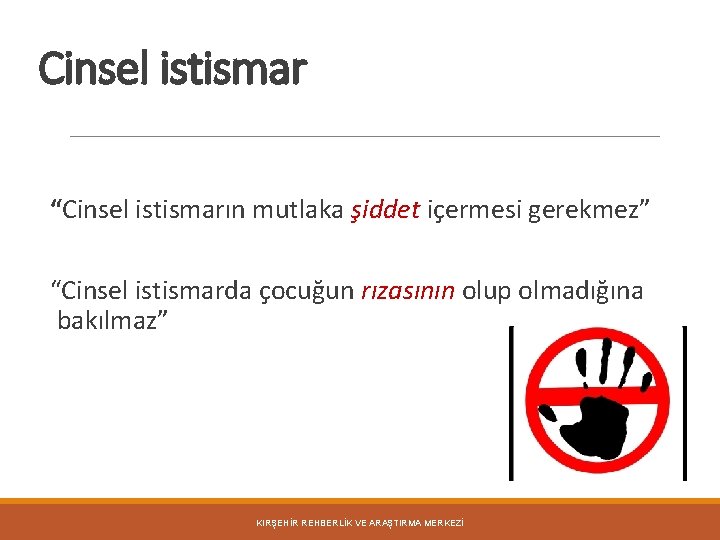 Cinsel istismar

"Cinsel istismarın mutlaka şiddet içermesi gerekmez"

"Cinsel istismarda çocuğun rızasının olup olmadığına bakılmaz"

KIRŞEHİR REHBERLİK VE ARAŞTIRMA MERKEZİ